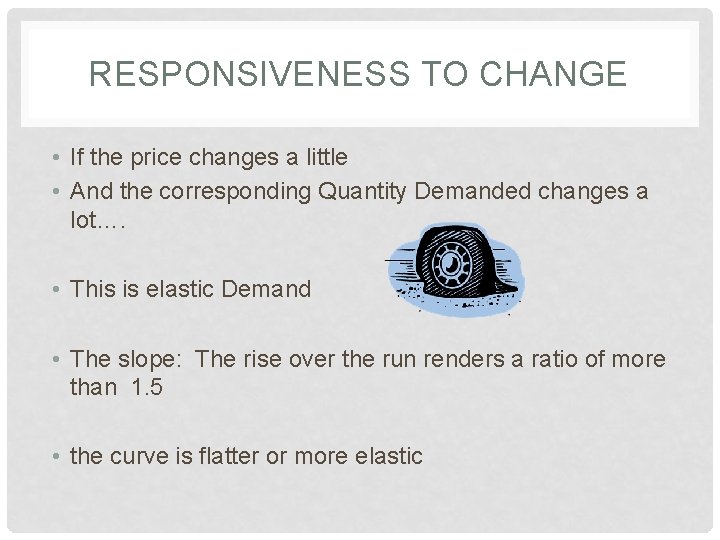 RESPONSIVENESS TO CHANGE

• If the price changes a little
• And the corresponding Quantity Demanded changes a lot….

• This is elastic Demand

• The slope: The rise over the run renders a ratio of more than 1.5

• the curve is flatter or more elastic